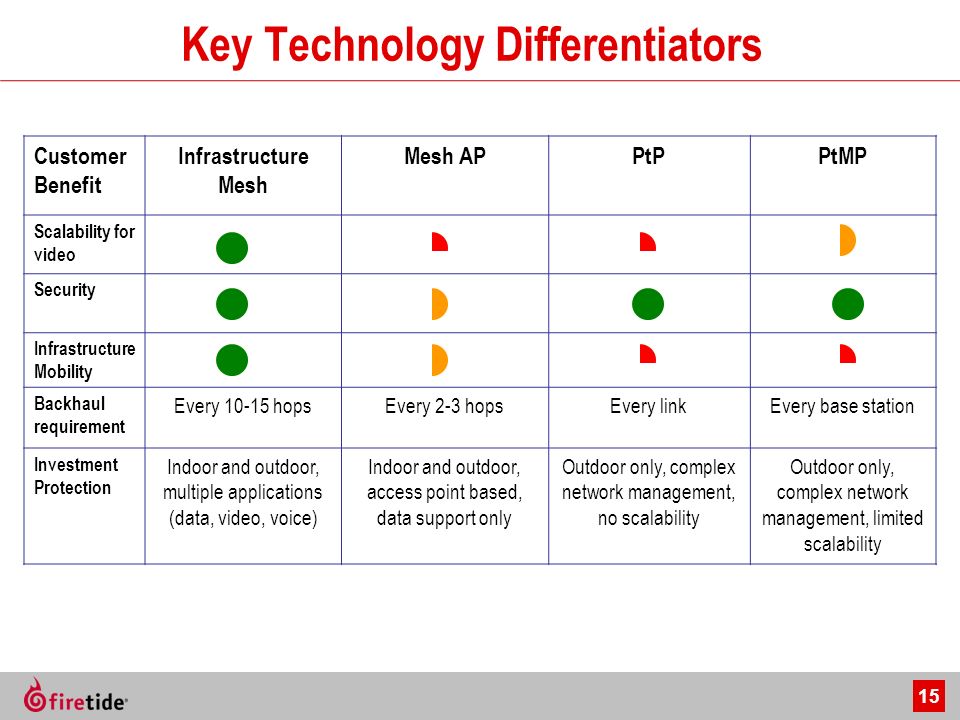 Key Technology Differentiators

| Customer Benefit | Infrastructure Mesh | Mesh AP | PtP | PtMP |
|---|---|---|---|---|
| Scalability for video | | | | |
| Security | | | | |
| Infrastructure Mobility | | | | |
| Backhaul requirement | Every 10-15 hops | Every 2-3 hops | Every link | Every base station |
| Investment Protection | Indoor and outdoor, multiple applications (data, video, voice) | Indoor and outdoor, access point based, data support only | Outdoor only, complex network management, no scalability | Outdoor only, complex network management, limited scalability |

firetide

15